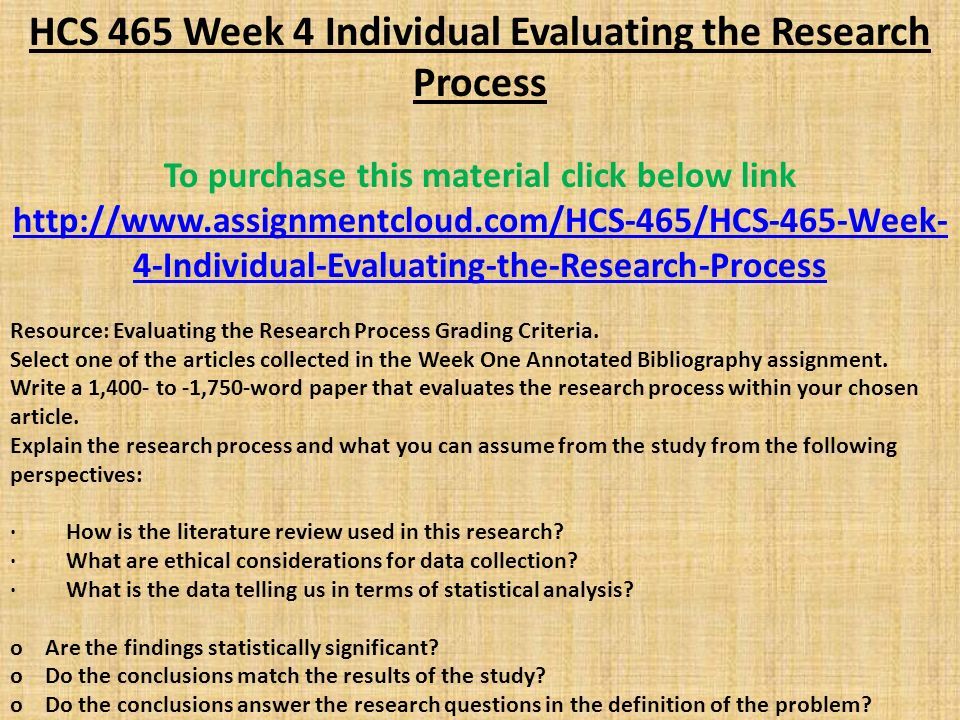 HCS 465 Week 4 Individual Evaluating the Research Process

To purchase this material click below link
http://www.assignmentcloud.com/HCS-465/HCS-465-Week-4-Individual-Evaluating-the-Research-Process

Resource: Evaluating the Research Process Grading Criteria.
Select one of the articles collected in the Week One Annotated Bibliography assignment.
Write a 1,400- to -1,750-word paper that evaluates the research process within your chosen article.
Explain the research process and what you can assume from the study from the following perspectives:

· How is the literature review used in this research?
· What are ethical considerations for data collection?
· What is the data telling us in terms of statistical analysis?

o Are the findings statistically significant?
o Do the conclusions match the results of the study?
o Do the conclusions answer the research questions in the definition of the problem?